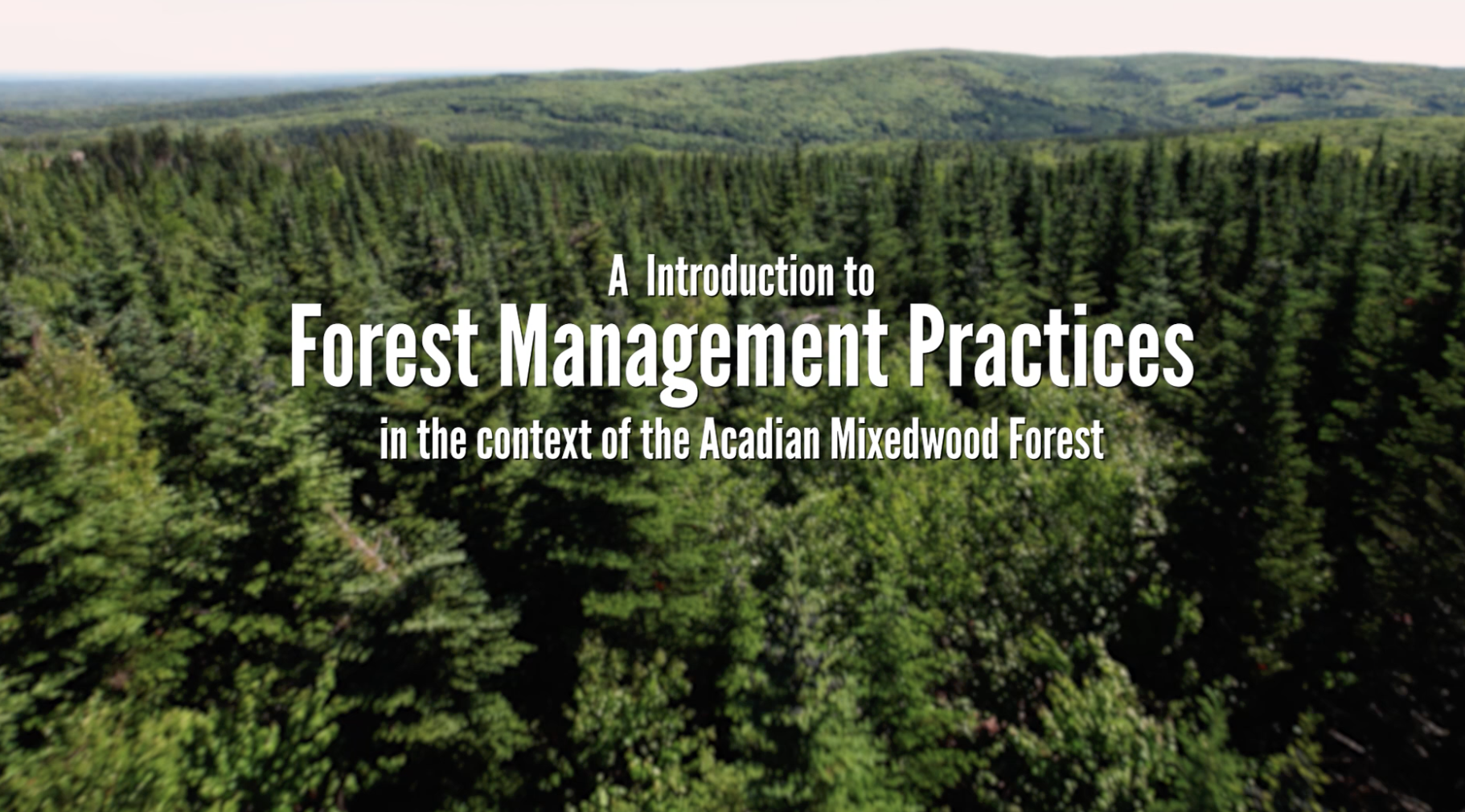 A Introduction to
Forest Management Practices
in the context of the Acadian Mixedwood Forest